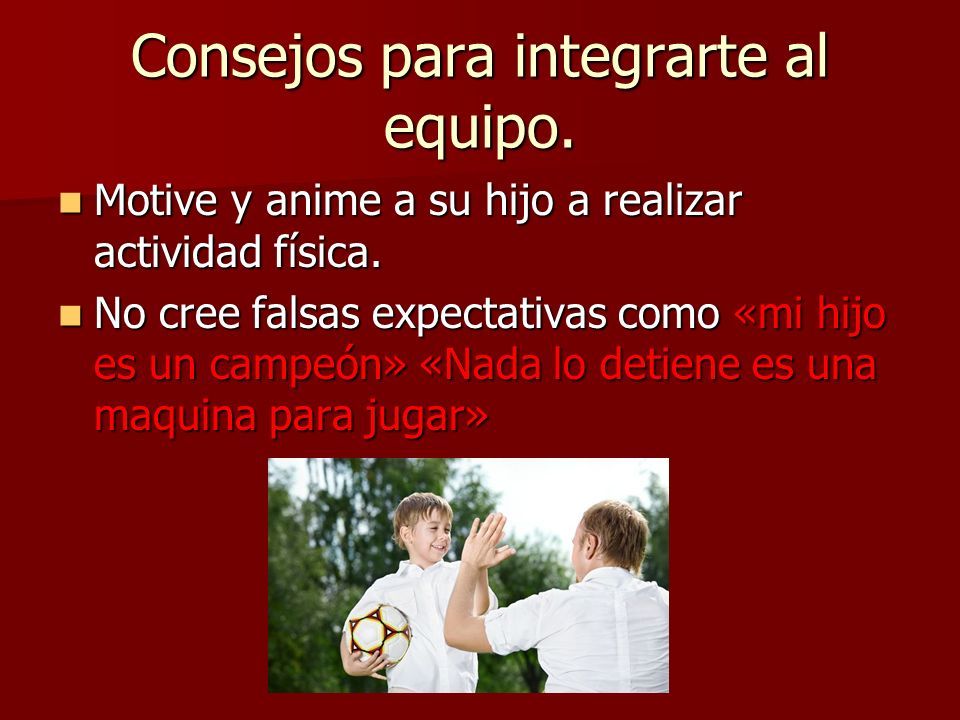 Consejos para integrarte al equipo.

Motive y anime a su hijo a realizar actividad física.

No cree falsas expectativas como «mi hijo es un campeón» «Nada lo detiene es una maquina para jugar»